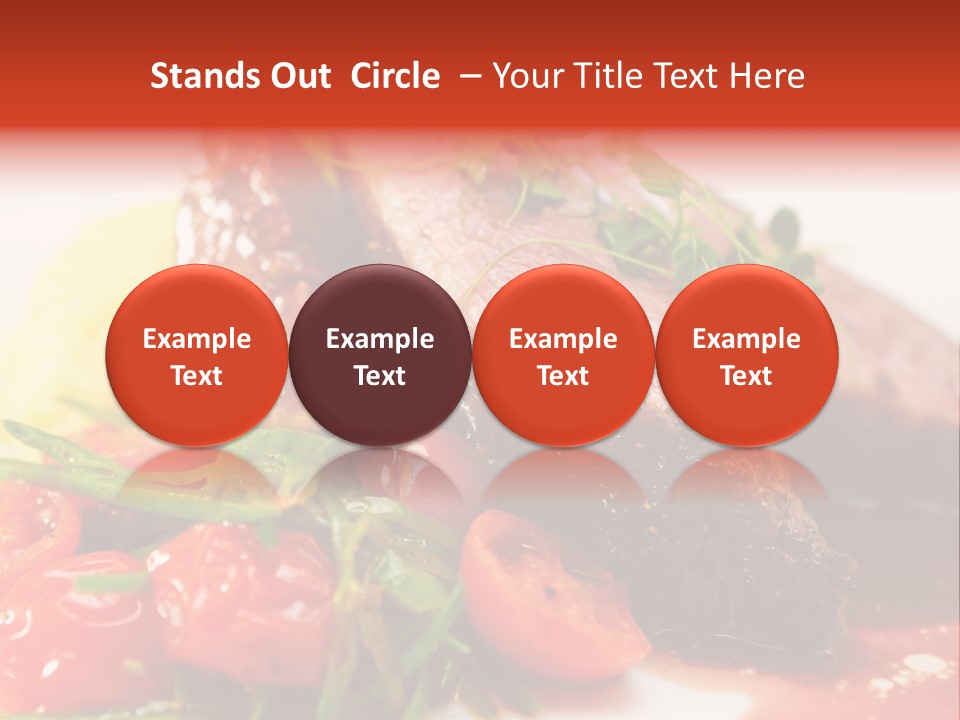 Stands Out Circle – Your Title Text Here

Example Text

Example Text

Example Text

Example Text